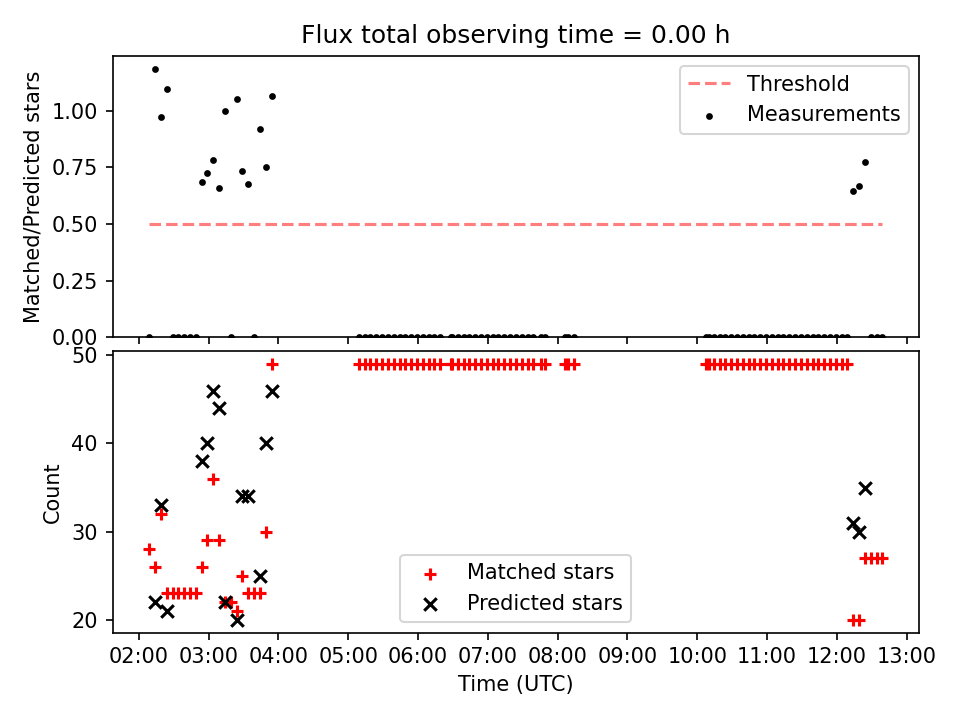 Flux total observing time = 0.00 h

Matched/Predicted stars

1.00
0.75
0.50
0.25
0.00

Threshold
Measurements

Count

50
40
30
20

Matched stars
Predicted stars

02:00 03:00 04:00 05:00 06:00 07:00 08:00 09:00 10:00 11:00 12:00 13:00

Time (UTC)